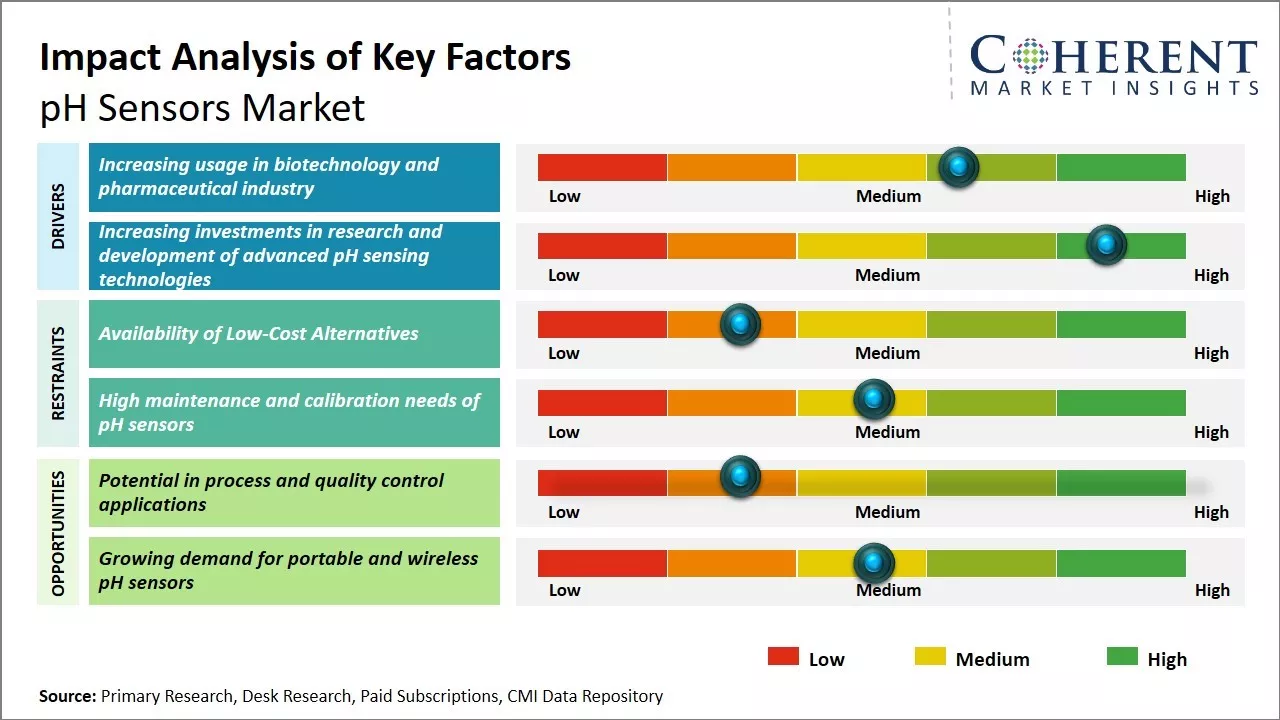 Impact Analysis of Key Factors
pH Sensors Market

COHERENT
MARKET INSIGHTS

DRIVERS

Increasing usage in biotechnology and pharmaceutical industry

Low Medium High

Increasing investments in research and development of advanced pH sensing technologies

Low Medium High

RESTRAINTS

Availability of Low-Cost Alternatives

Low Medium High

High maintenance and calibration needs of pH sensors

Low Medium High

OPPORTUNITIES

Potential in process and quality control applications

Low Medium High

Growing demand for portable and wireless pH sensors

Low Medium High

Low Medium High

Source: Primary Research, Desk Research, Paid Subscriptions, CMI Data Repository